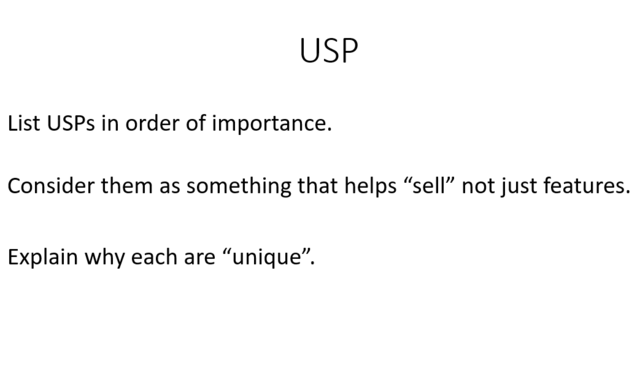 USP

List USPs in order of importance.

Consider them as something that helps “sell” not just features.

Explain why each are “unique”.